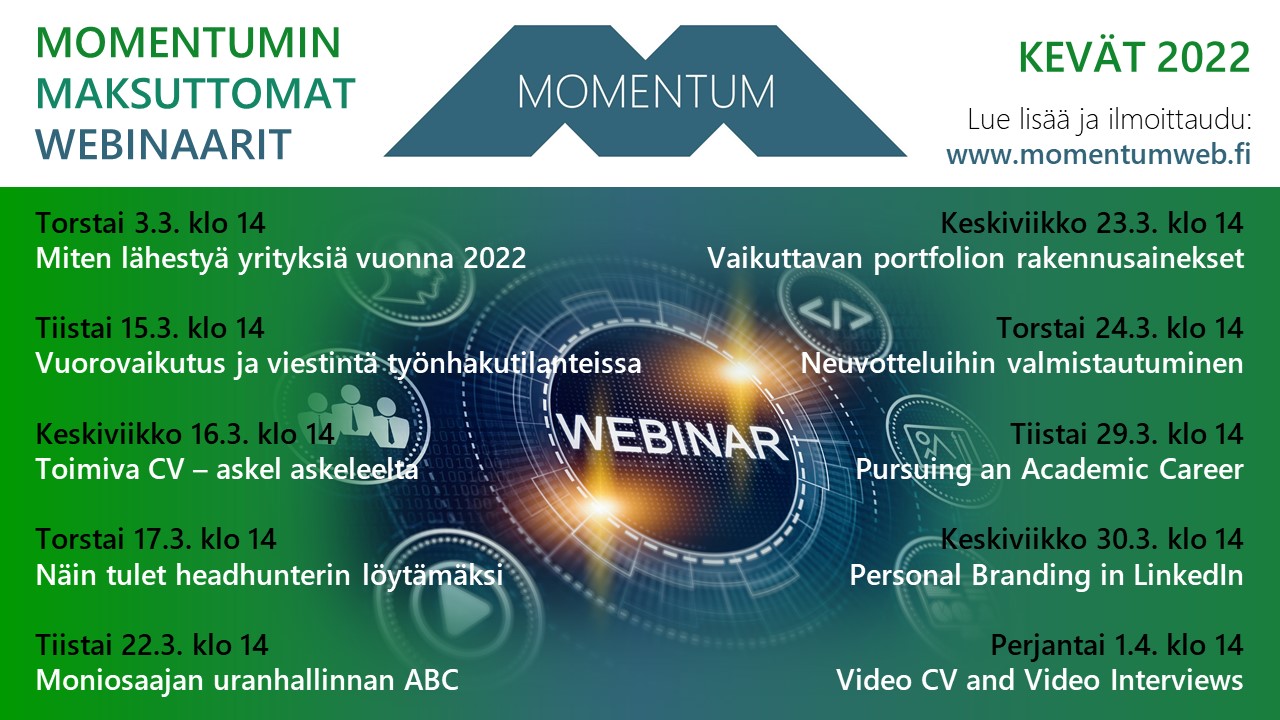 MOMENTUMIN
MAKSUTTOMAT
WEBINAARIT

MOMENTUM

KEVÄT 2022

Lue lisää ja ilmoittaudu:
www.momentumweb.fi

Torstai 3.3. klo 14
Miten lähestyä yrityksiä vuonna 2022

Tiistai 15.3. klo 14
Vuorovaikutus ja viestintä työnhakutilanteissa

Keskiviikko 16.3. klo 14
Toimiva CV – askel askeleelta

Torstai 17.3. klo 14
Näin tulet headhunterin löytämäksi

Tiistai 22.3. klo 14
Moniosaajan uranhallinnan ABC

WEBINAR

Keskiviikko 23.3. klo 14
Vaikuttavan portfolion rakennusainekset

Torstai 24.3. klo 14
Neuvotteluihin valmistautuminen

Tiistai 29.3. klo 14
Pursuing an Academic Career

Keskiviikko 30.3. klo 14
Personal Branding in LinkedIn

Perjantai 1.4. klo 14
Video CV and Video Interviews